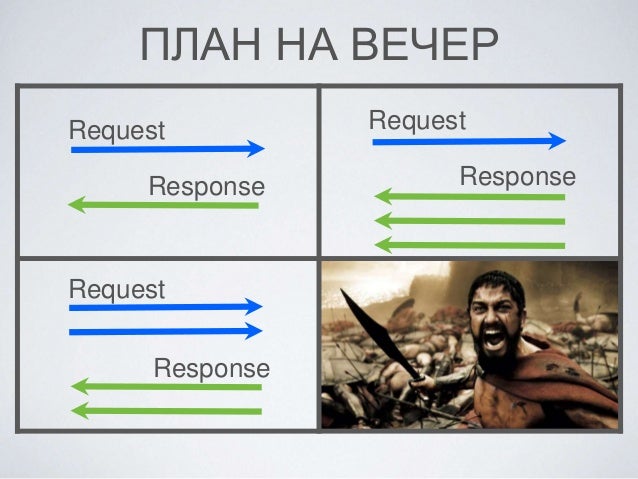 ПЛАН НА ВЕЧЕР

Request

Response

Request

Response

Request

Response